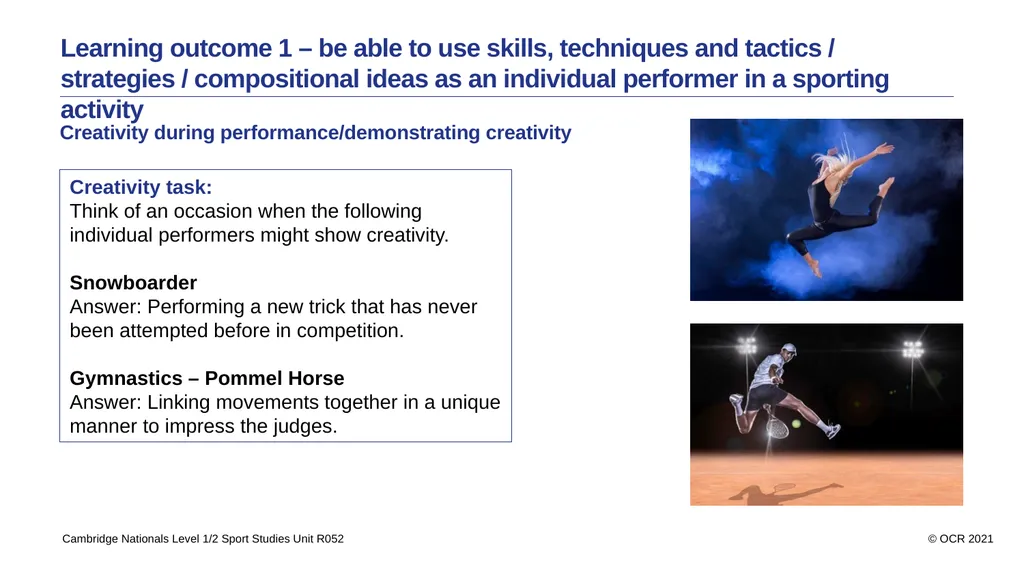 Learning outcome 1 – be able to use skills, techniques and tactics / strategies / compositional ideas as an individual performer in a sporting activity

Creativity during performance/demonstrating creativity

Creativity task:
Think of an occasion when the following individual performers might show creativity.

Snowboarder
Answer: Performing a new trick that has never been attempted before in competition.

Gymnastics – Pommel Horse
Answer: Linking movements together in a unique manner to impress the judges.

Cambridge Nationals Level 1/2 Sport Studies Unit R052

© OCR 2021